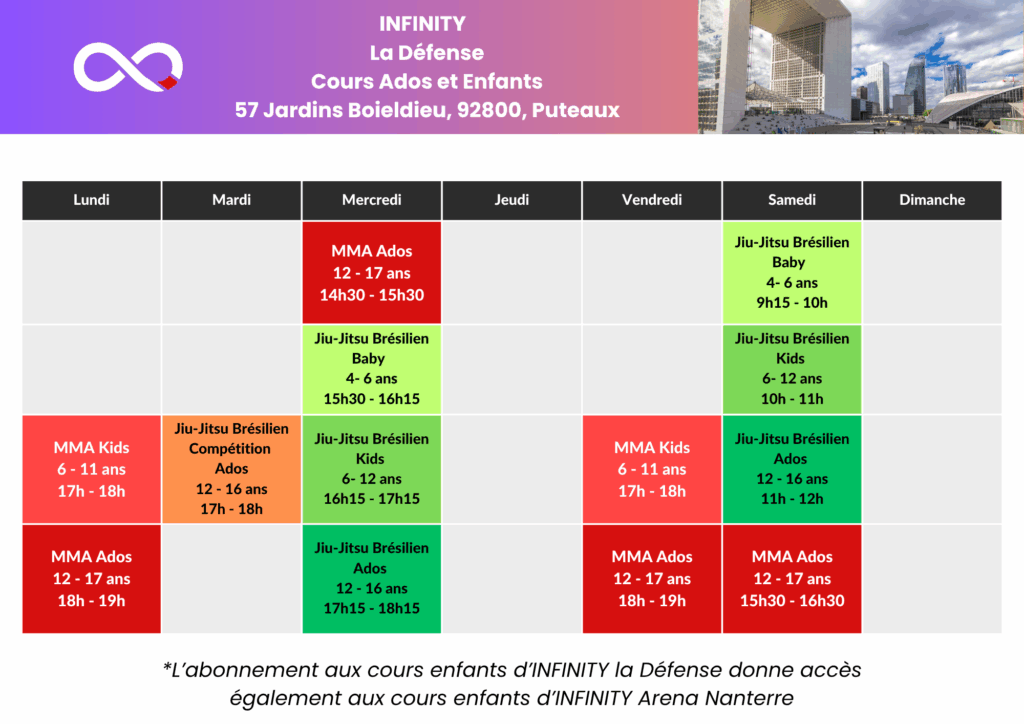 INFINITY
La Défense
Cours Ados et Enfants
57 Jardins Boieldieu, 92800, Puteaux

| Lundi | Mardi | Mercredi | Jeudi | Vendredi | Samedi | Dimanche |
|---|---|---|---|---|---|---|
| | | MMA Ados 12 - 17 ans 14h30 - 15h30 | | | Jiu-Jitsu Brésilien Baby 4- 6 ans 9h15 - 10h | |
| | | Jiu-Jitsu Brésilien Baby 4- 6 ans 15h30 - 16h15 | | | Jiu-Jitsu Brésilien Kids 6- 12 ans 10h - 11h | |
| MMA Kids 6 - 11 ans 17h - 18h | Jiu-Jitsu Brésilien Compétition Ados 12 - 16 ans 17h - 18h | Jiu-Jitsu Brésilien Kids 6- 12 ans 16h15 - 17h15 | | MMA Kids 6 - 11 ans 17h - 18h | Jiu-Jitsu Brésilien Ados 12 - 16 ans 11h - 12h | |
| MMA Ados 12 - 17 ans 18h - 19h | | Jiu-Jitsu Brésilien Ados 12 - 16 ans 17h15 - 18h15 | | MMA Ados 12 - 17 ans 18h - 19h | MMA Ados 12 - 17 ans 15h30 - 16h30 | |

*L'abonnement aux cours enfants d'INFINITY la Défense donne accès également aux cours enfants d'INFINITY Arena Nanterre